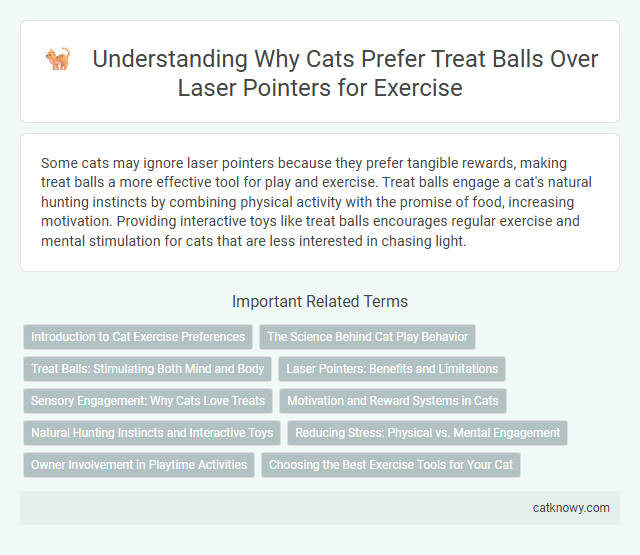 Understanding Why Cats Prefer Treat Balls Over Laser Pointers for Exercise

Some cats may ignore laser pointers because they prefer tangible rewards, making treat balls a more effective tool for play and exercise. Treat balls engage a cat's natural hunting instincts by combining physical activity with the promise of food, increasing motivation. Providing interactive toys like treat balls encourages regular exercise and mental stimulation for cats that are less interested in chasing light.

Important Related Terms

Introduction to Cat Exercise Preferences
The Science Behind Cat Play Behavior
Treat Balls: Stimulating Both Mind and Body
Laser Pointers: Benefits and Limitations
Sensory Engagement: Why Cats Love Treats
Motivation and Reward Systems in Cats
Natural Hunting Instincts and Interactive Toys
Reducing Stress: Physical vs. Mental Engagement
Owner Involvement in Playtime Activities
Choosing the Best Exercise Tools for Your Cat

catknowy.com